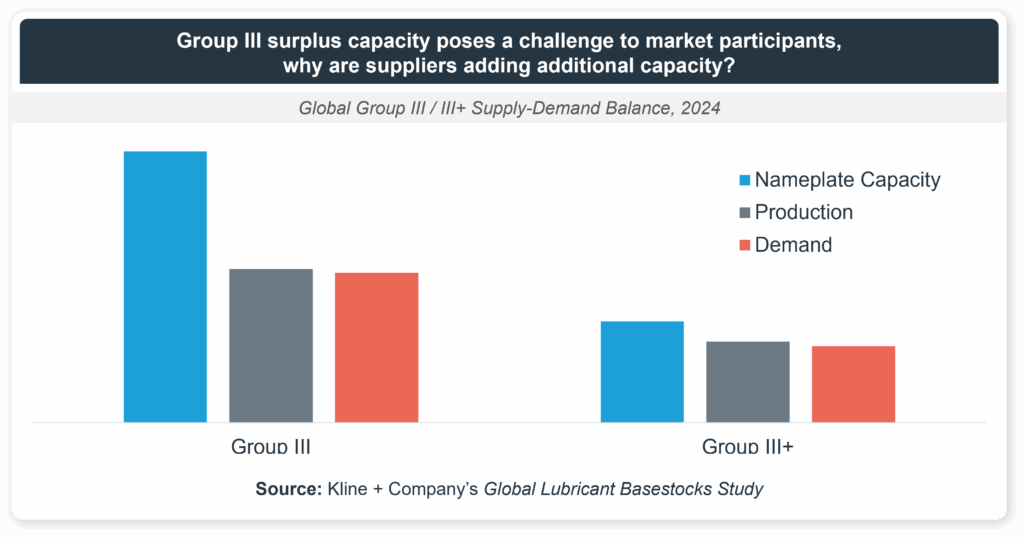 Group III surplus capacity poses a challenge to market participants, why are suppliers adding additional capacity?

Global Group III / III+ Supply-Demand Balance, 2024

Nameplate Capacity
Production
Demand

Group III

Group III+

Source: Kline + Company's Global Lubricant Basestocks Study